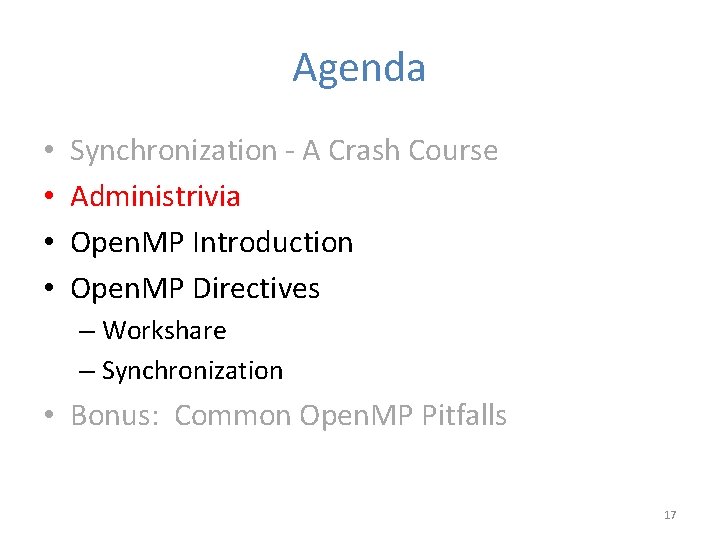 Agenda

• Synchronization - A Crash Course
• Administrivia
• OpenMP Introduction
• OpenMP Directives
– Workshare
– Synchronization
• Bonus: Common OpenMP Pitfalls

17